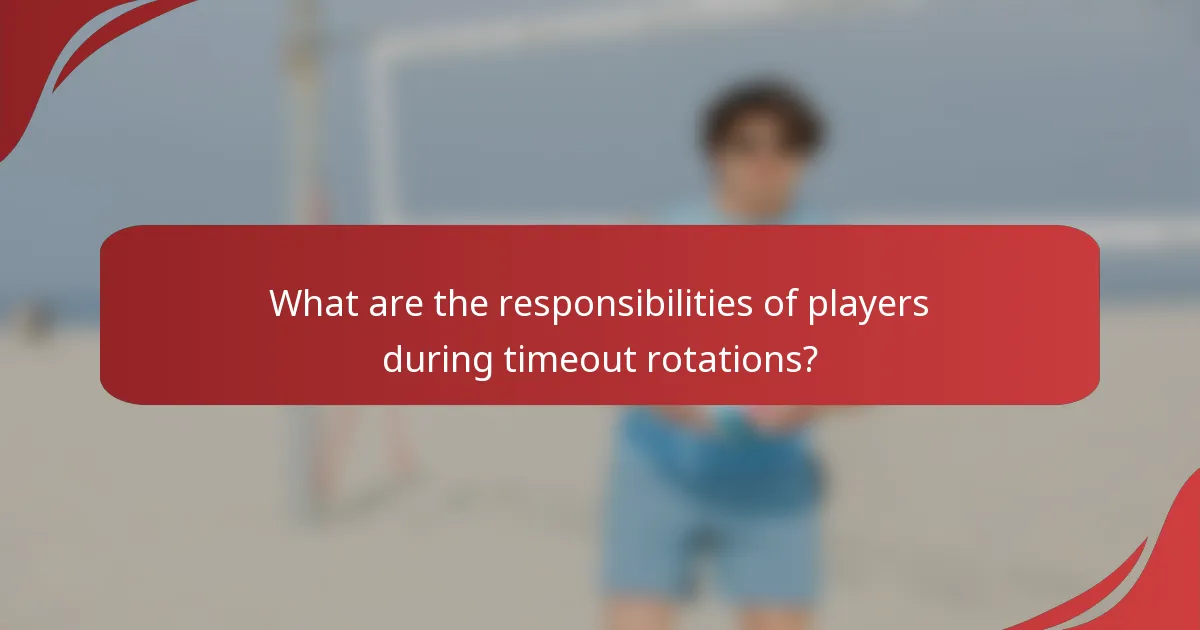 What are the responsibilities of players during timeout rotations?